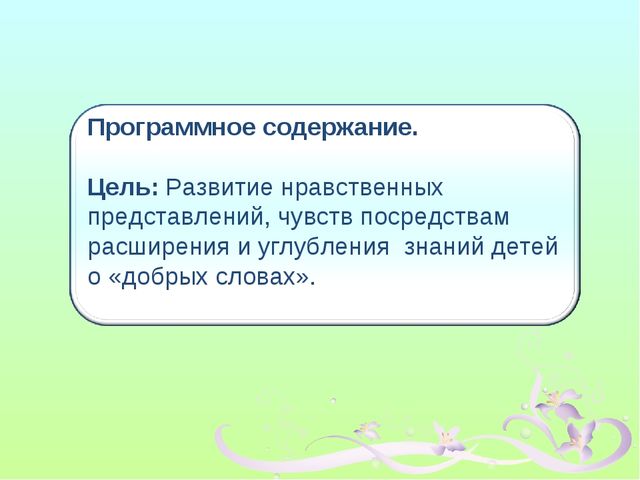 Программное содержание.

Цель: Развитие нравственных представлений, чувств посредствам расширения и углубления  знаний детей о «добрых словах».